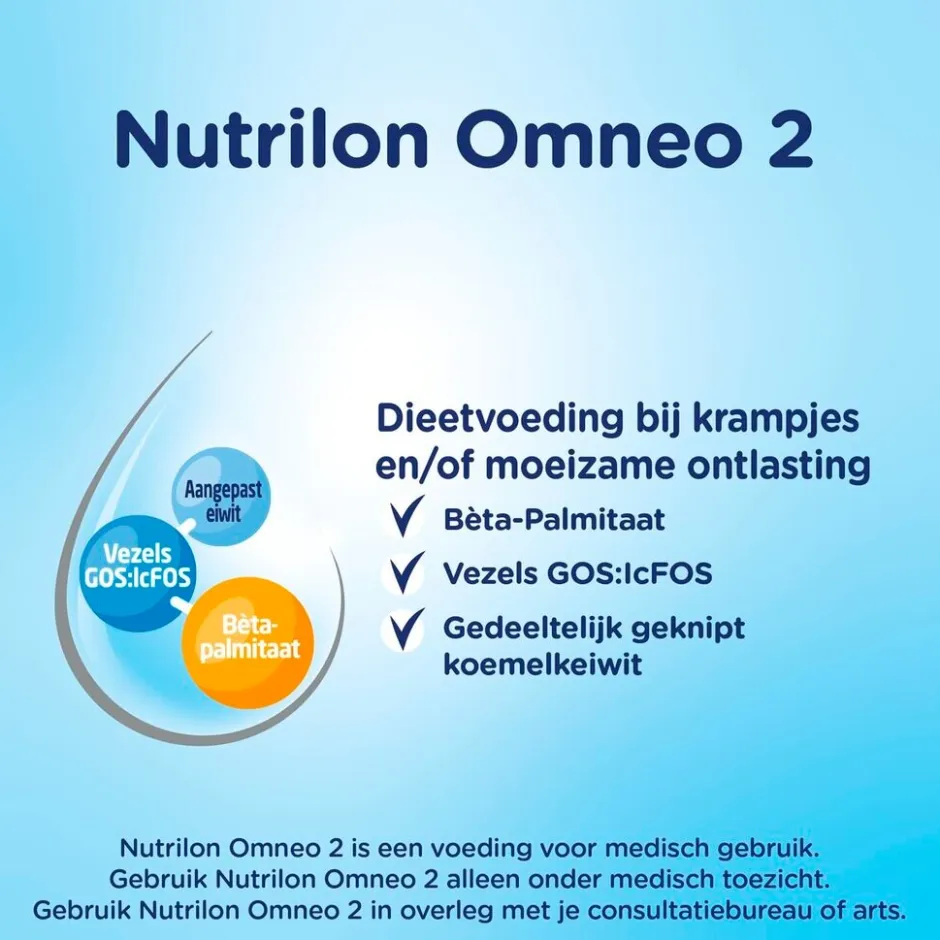 Nutrilon Omneo 2

Aangepast eiwit

Vezels GOS:lcFOS

Bèta-palmitaat

Dieetvoeding bij krampjes en/of moeizame ontlasting

Bèta-Palmitaat

Vezels GOS:lcFOS

Gedeeltelijk geknipt koemelkeiwit

Nutrilon Omneo 2 is een voeding voor medisch gebruik.
Gebruik Nutrilon Omneo 2 alleen onder medisch toezicht.
Gebruik Nutrilon Omneo 2 in overleg met je consultatiebureau of arts.